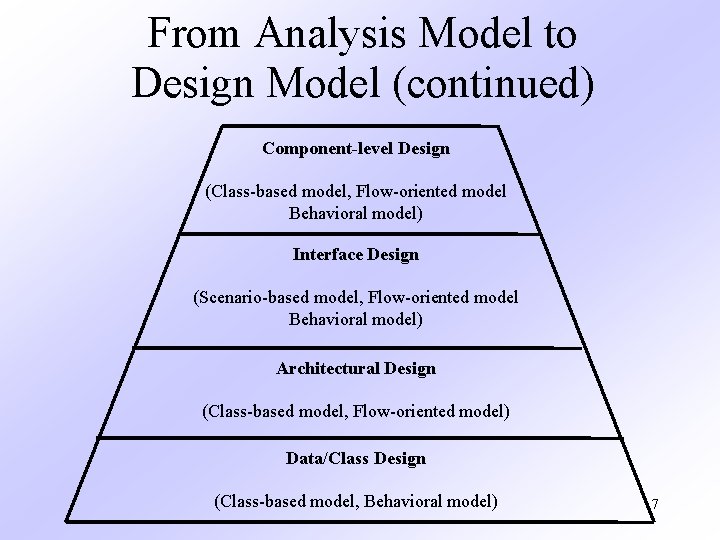 From Analysis Model to Design Model (continued)

Component-level Design

(Class-based model, Flow-oriented model Behavioral model)

Interface Design

(Scenario-based model, Flow-oriented model Behavioral model)

Architectural Design

(Class-based model, Flow-oriented model)

Data/Class Design

(Class-based model, Behavioral model)

7